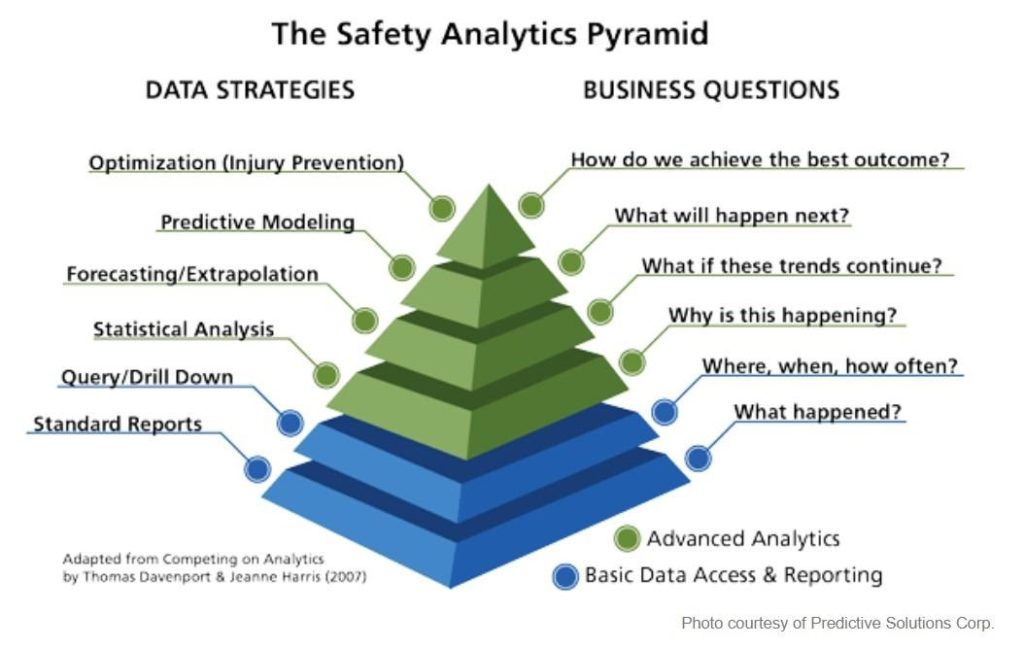 The Safety Analytics Pyramid

DATA STRATEGIES

Optimization (Injury Prevention)

Predictive Modeling

Forecasting/Extrapolation

Statistical Analysis

Query/Drill Down

Standard Reports

BUSINESS QUESTIONS

How do we achieve the best outcome?

What will happen next?

What if these trends continue?

Why is this happening?

Where, when, how often?

What happened?

Adapted from Competing on Analytics by Thomas Davenport & Jeanne Harris (2007)

Advanced Analytics

Basic Data Access & Reporting

Photo courtesy of Predictive Solutions Corp.